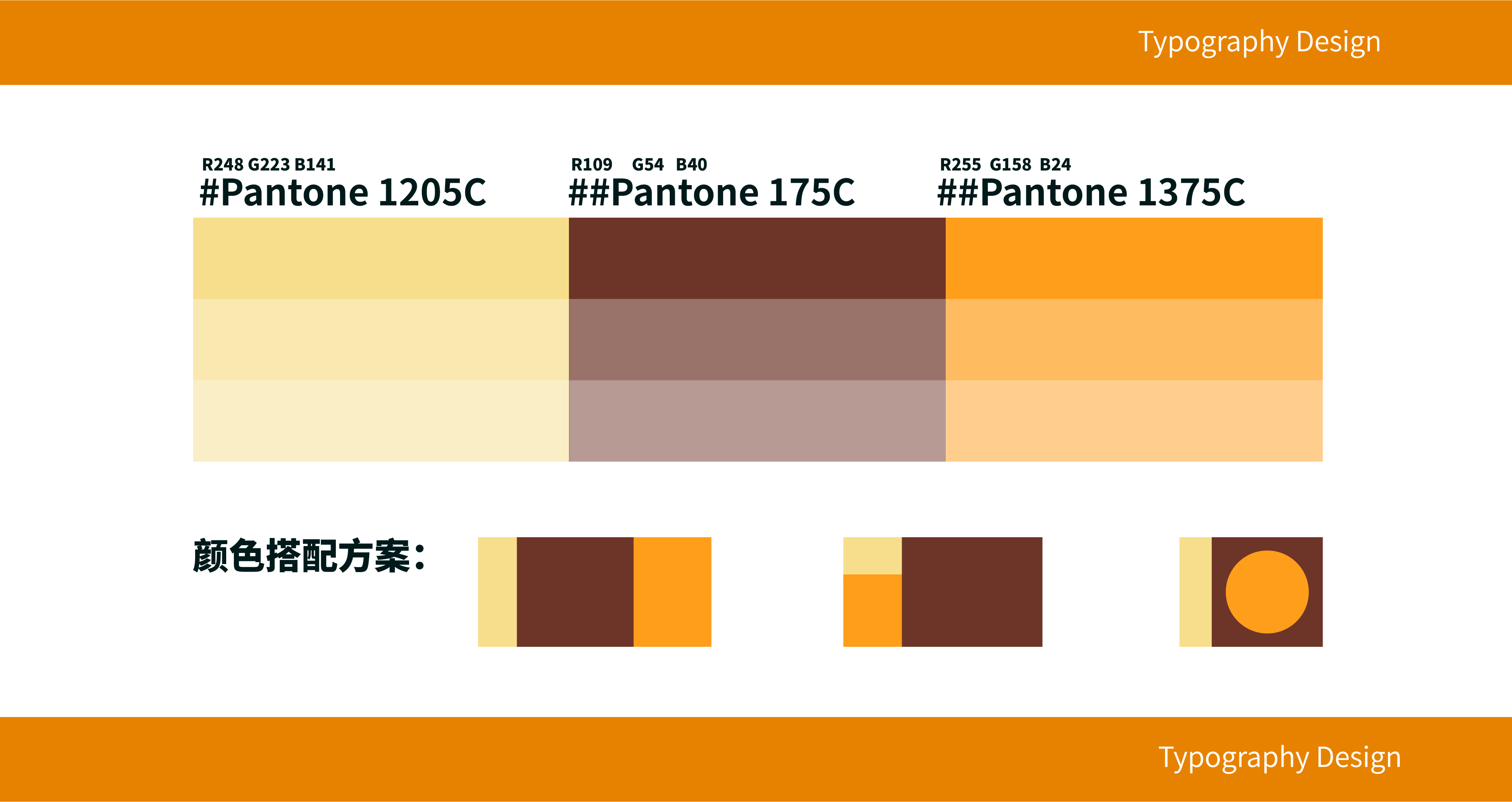 Typography Design

R248 G223 B141
#Pantone 1205C

R109 G54 B40
##Pantone 175C

R255 G158 B24
##Pantone 1375C

颜色搭配方案：

Typography Design